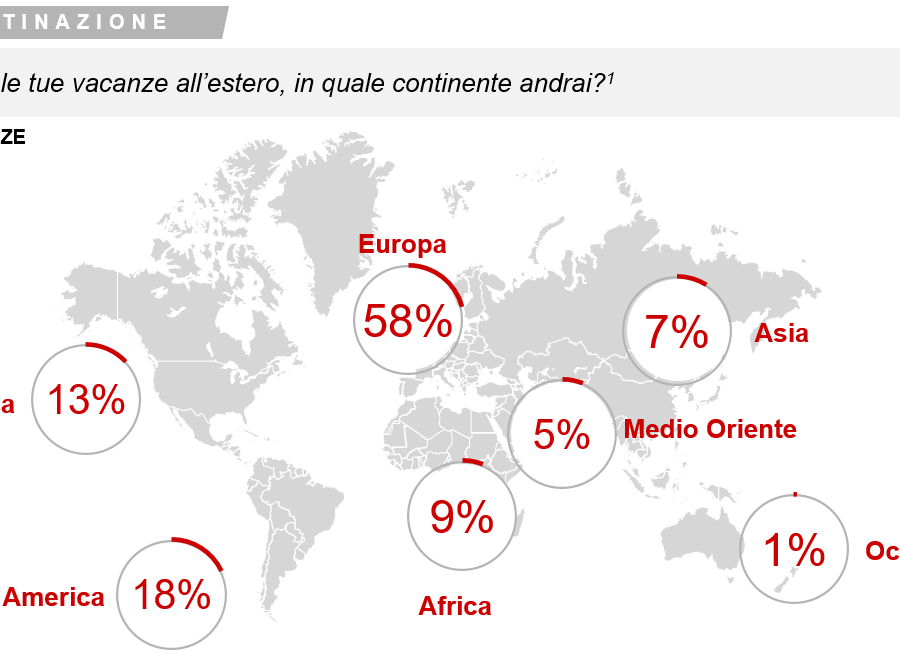 TINAZIONE

le tue vacanze all'estero, in quale continente andrai?$^1$

ZE

Europa
58%

7%
Asia

a
13%

5%
Medio Oriente

9%
Africa

1%
Oc

America
18%